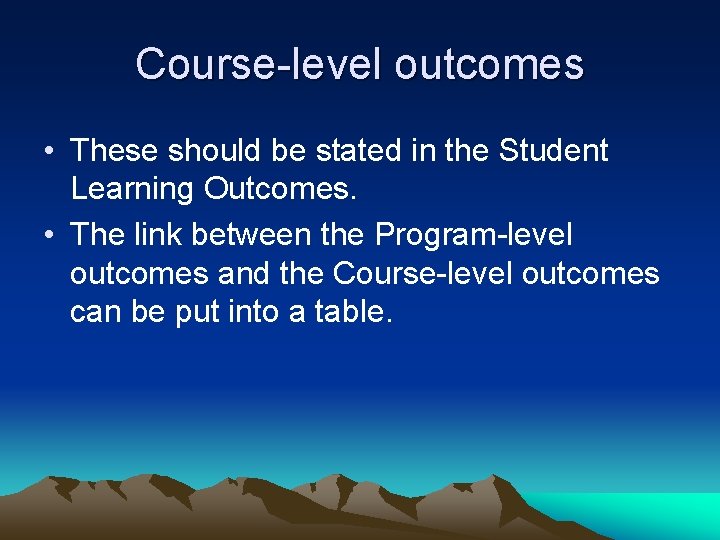 Course-level outcomes

• These should be stated in the Student Learning Outcomes.

• The link between the Program-level outcomes and the Course-level outcomes can be put into a table.